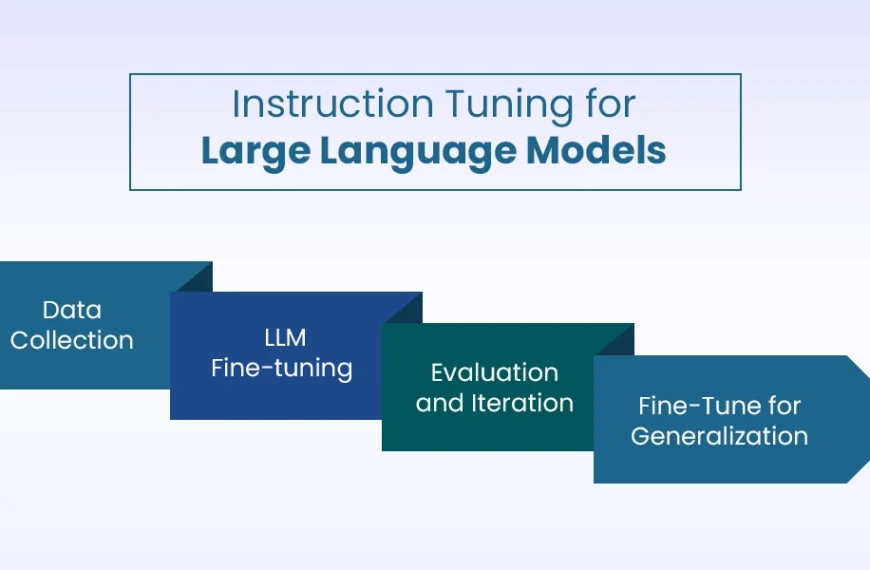 Instruction Tuning for
Large Language Models

Data Collection

LLM Fine-tuning

Evaluation and Iteration

Fine-Tune for Generalization